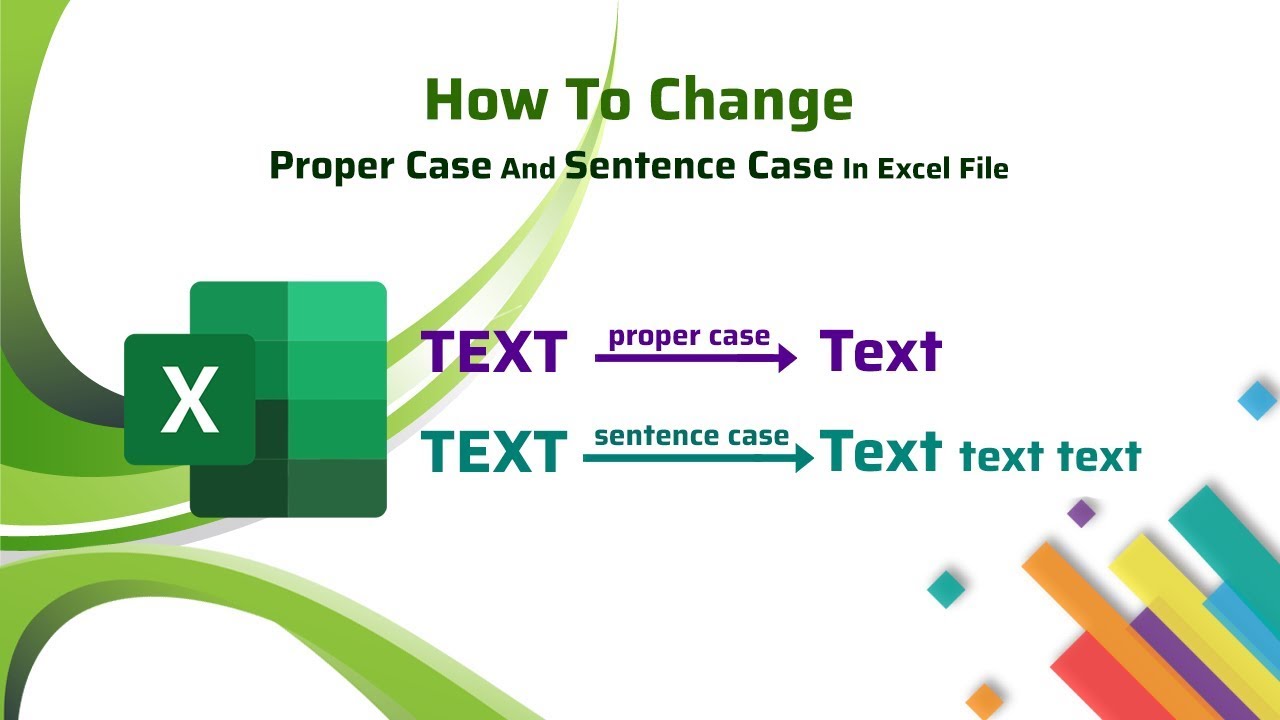 How To Change
Proper Case And Sentence Case In Excel File

X

TEXT proper case Text

TEXT sentence case Text text text